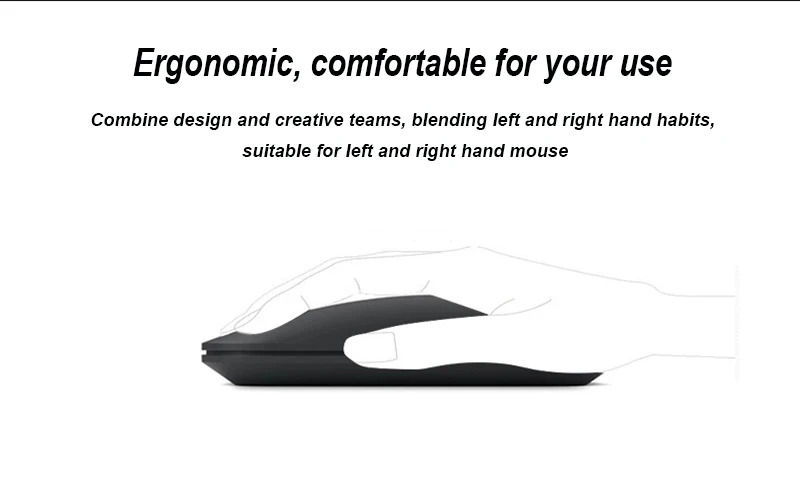 Ergonomic, comfortable for your use

Combine design and creative teams, blending left and right hand habits, suitable for left and right hand mouse